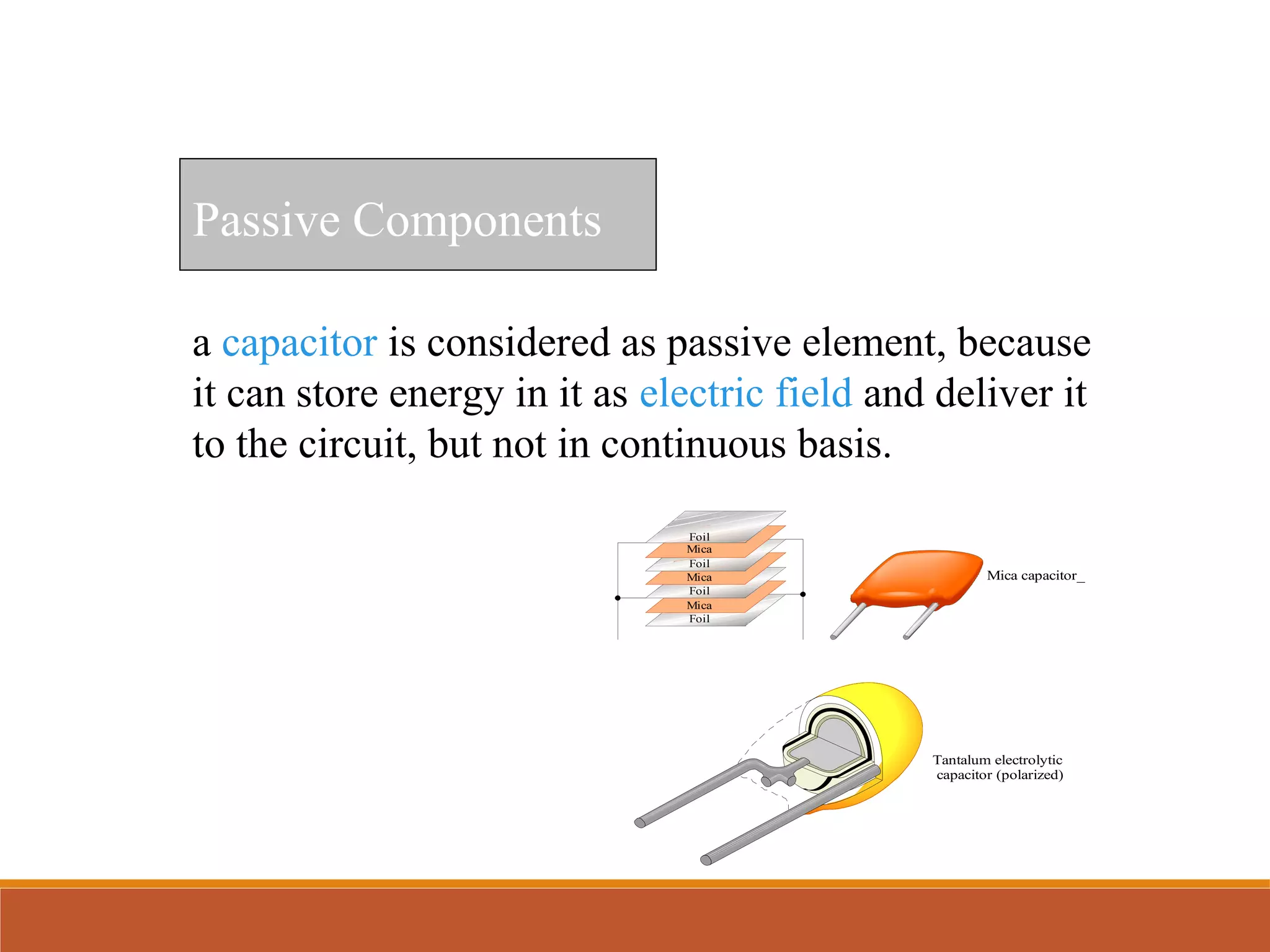 Passive Components

a capacitor is considered as passive element, because it can store energy in it as electric field and deliver it to the circuit, but not in continuous basis.

Foil
Mica
Foil
Mica
Foil
Mica
Foil

Mica capacitor_

Tantalum electrolytic capacitor (polarized)